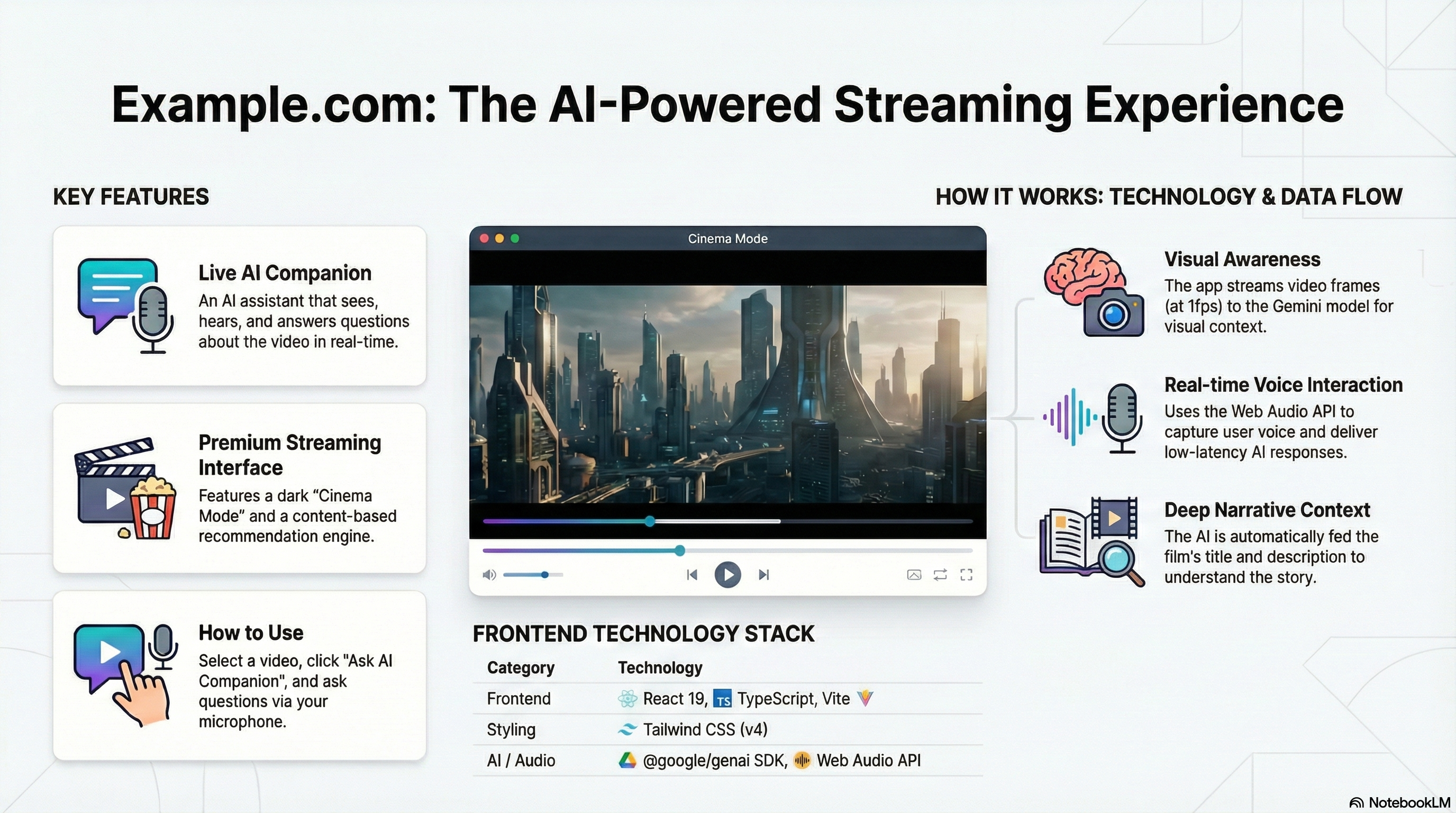 Example.com: The AI-Powered Streaming Experience

KEY FEATURES

Live AI Companion
An AI assistant that sees, hears, and answers questions about the video in real-time.

Premium Streaming Interface
Features a dark “Cinema Mode” and a content-based recommendation engine.

How to Use
Select a video, click "Ask AI Companion", and ask questions via your microphone.

Cinema Mode

FRONTEND TECHNOLOGY STACK

| Category | Technology |
|---|---|
| Frontend | React 19, TS TypeScript, Vite |
| Styling | Tailwind CSS (v4) |
| AI / Audio | @google/genai SDK, Web Audio API |

HOW IT WORKS: TECHNOLOGY & DATA FLOW

Visual Awareness
The app streams video frames (at 1fps) to the Gemini model for visual context.

Real-time Voice Interaction
Uses the Web Audio API to capture user voice and deliver low-latency AI responses.

Deep Narrative Context
The AI is automatically fed the film's title and description to understand the story.

NotebookLM